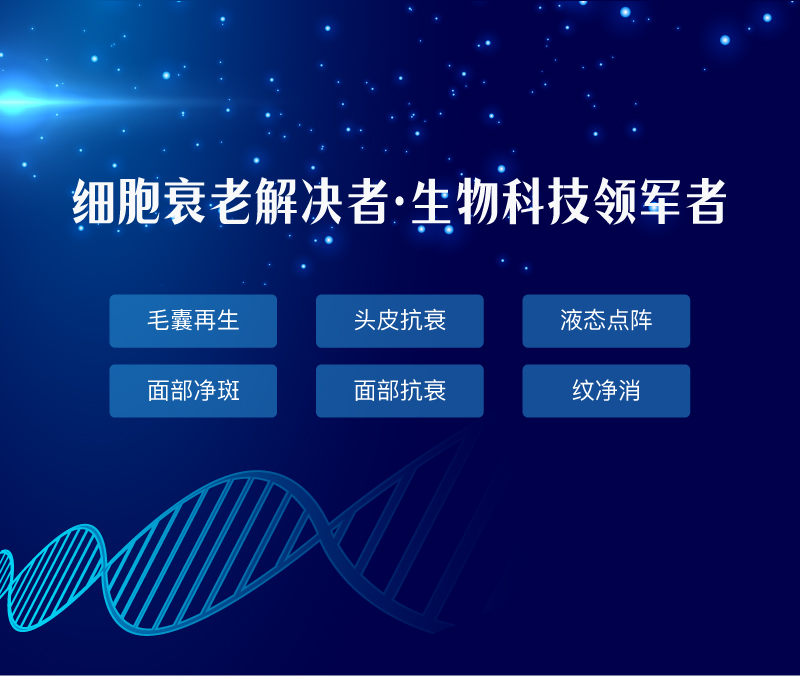 细胞衰老解决者·生物科技领军者

毛囊再生

头皮抗衰

液态点阵

面部净斑

面部抗衰

纹净消